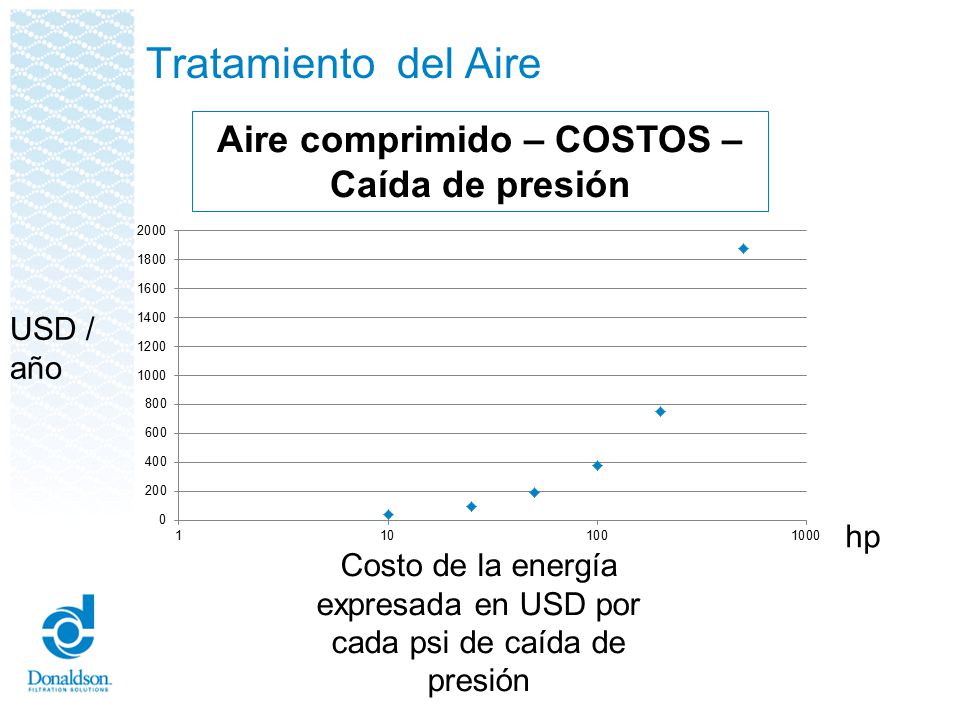 Tratamiento del Aire

Aire comprimido – COSTOS – Caída de presión

USD / año

2000
1800
1600
1400
1200
1000
800
600
400
200
0

1
10
100
1000

hp

Costo de la energía expresada en USD por cada psi de caída de presión

Donaldson.
FILTRATION SOLUTIONS